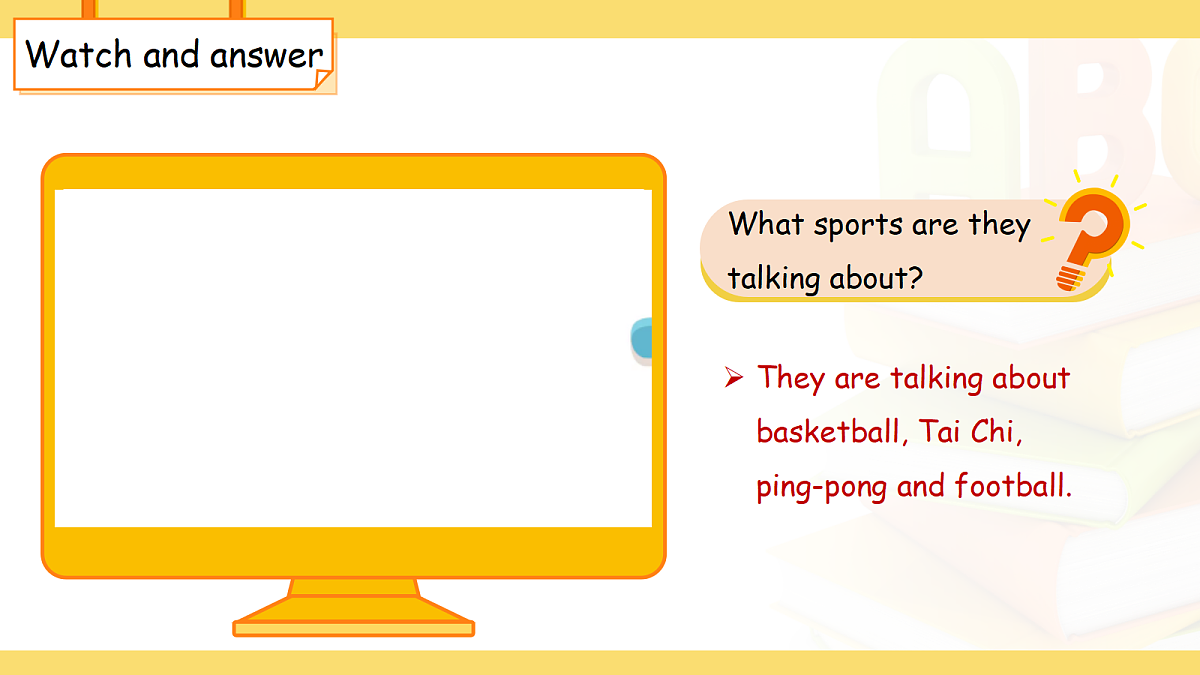 Watch and answer

What sports are they talking about?

➢ They are talking about basketball, Tai Chi, ping-pong and football.